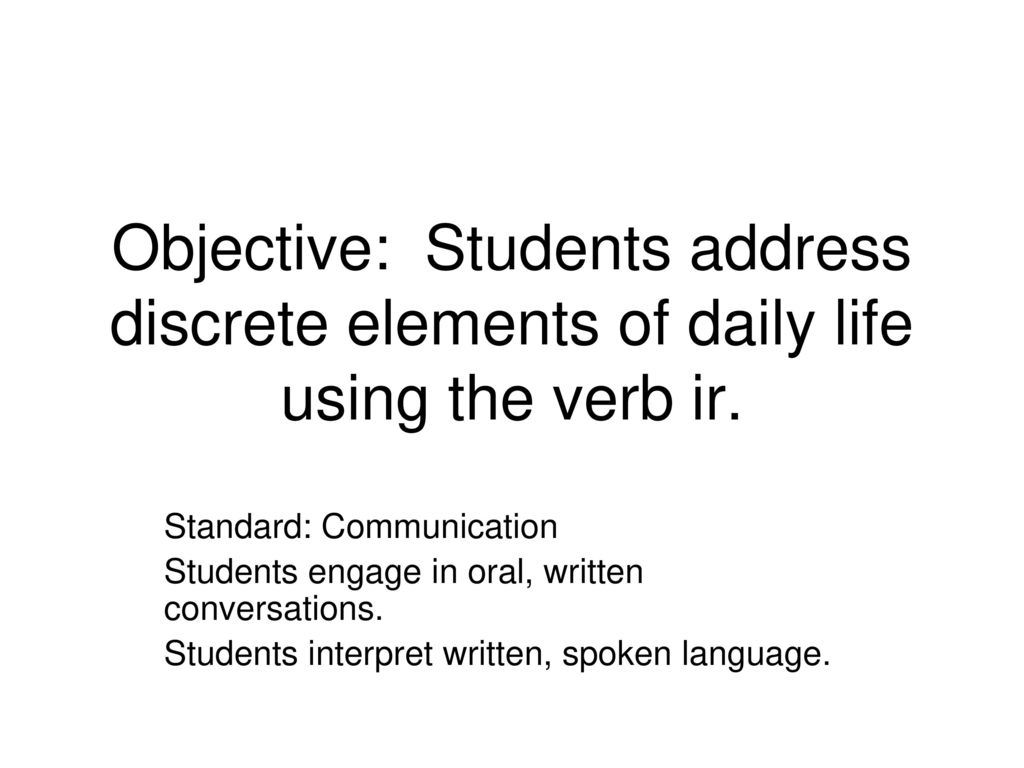 Objective: Students address discrete elements of daily life using the verb ir.

Standard: Communication

Students engage in oral, written conversations.

Students interpret written, spoken language.